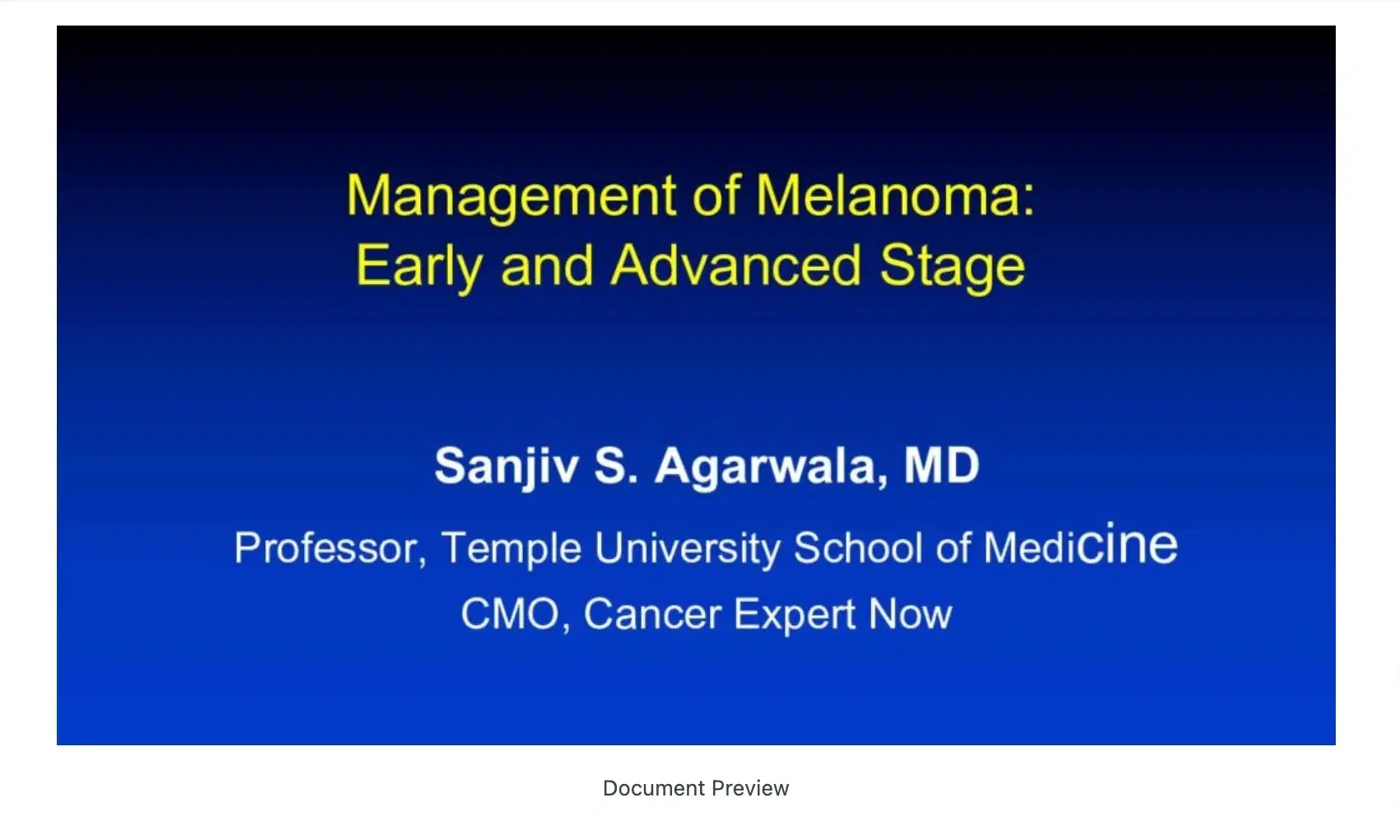 Management of Melanoma:
Early and Advanced Stage

Sanjiv S. Agarwala, MD

Professor, Temple University School of Medicine

CMO, Cancer Expert Now

Document Preview